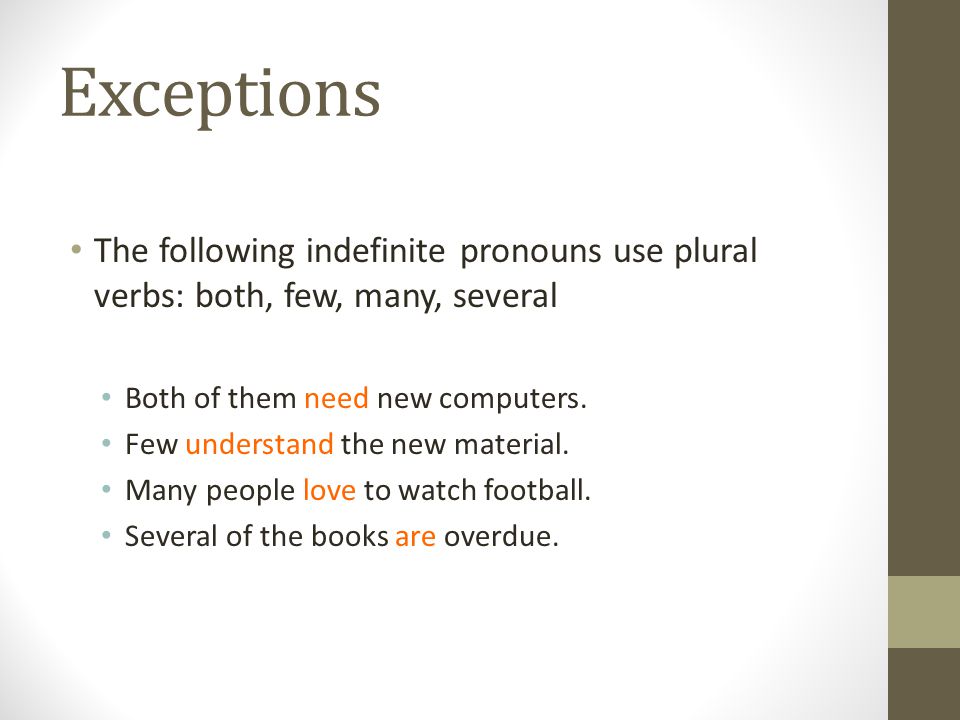 Exceptions

• The following indefinite pronouns use plural verbs: both, few, many, several

• Both of them need new computers.
• Few understand the new material.
• Many people love to watch football.
• Several of the books are overdue.